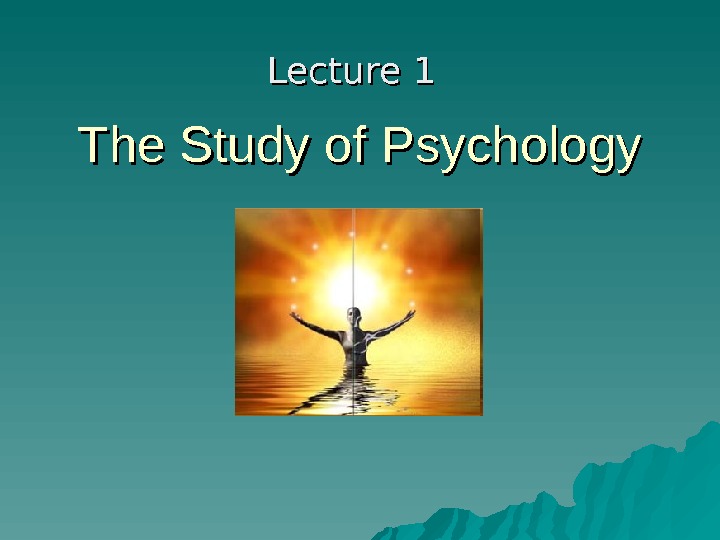 Lecture 1

The Study of Psychology